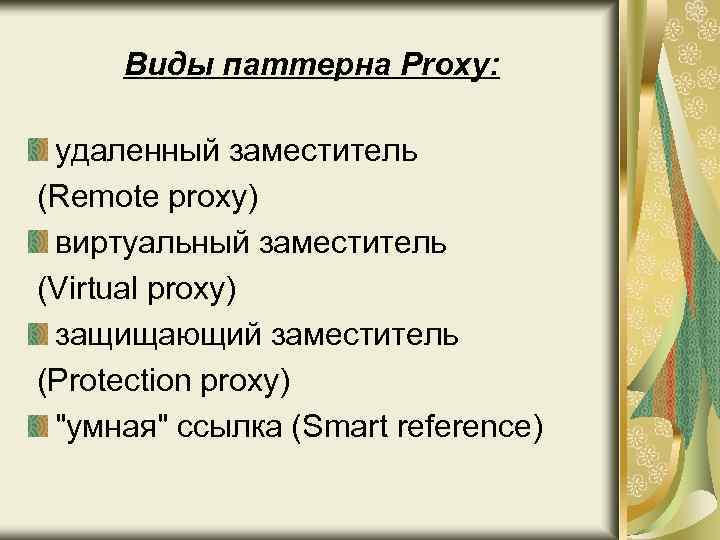 Виды паттерна Proxy:

удаленный заместитель (Remote proxy)

виртуальный заместитель (Virtual proxy)

защищающий заместитель (Protection proxy)

"умная" ссылка (Smart reference)